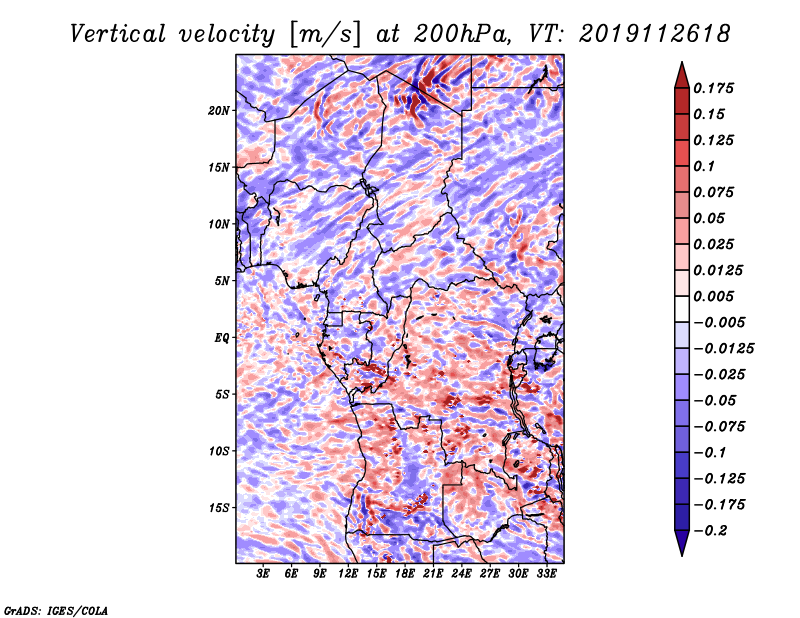 Vertical velocity [m/s] at 200hPa, VT: 2019112618

20N
15N
10N
5N
EQ
5S
10S
15S

3E 6E 9E 12E 15E 18E 21E 24E 27E 30E 33E

0.175
0.15
0.125
0.1
0.075
0.05
0.025
0.0125
0.005
−0.005
−0.0125
−0.025
−0.05
−0.075
−0.1
−0.125
−0.175
−0.2

GrADS: IGES/COLA